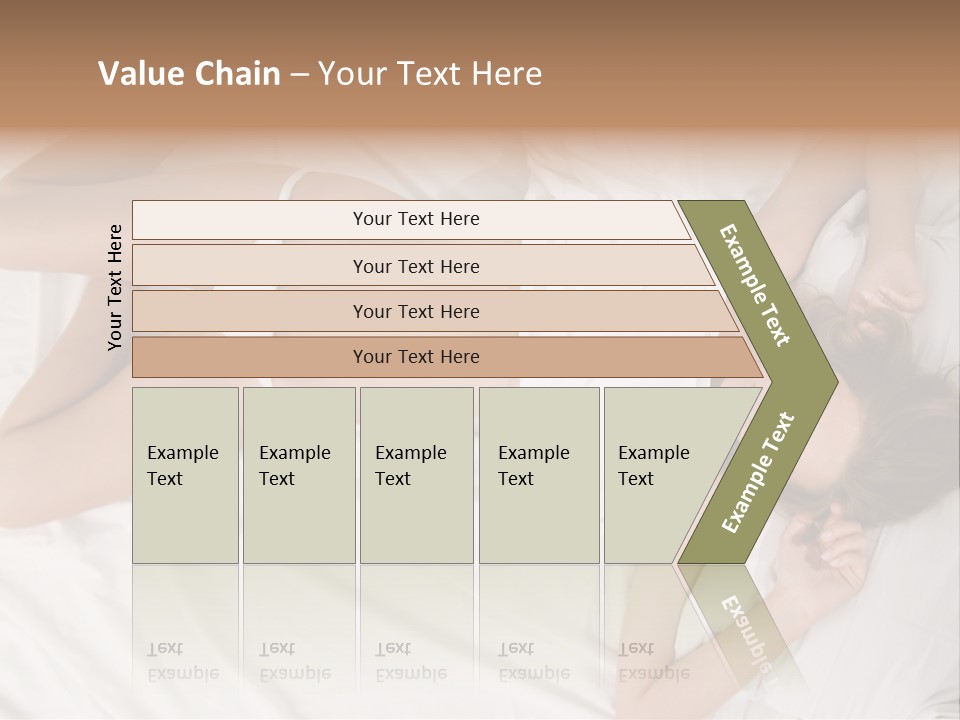 Value Chain – Your Text Here

Your Text Here

Your Text Here

Your Text Here

Your Text Here

Your Text Here

Example Text

Example Text

Example Text

Example Text

Example Text

Example Text

Example Text